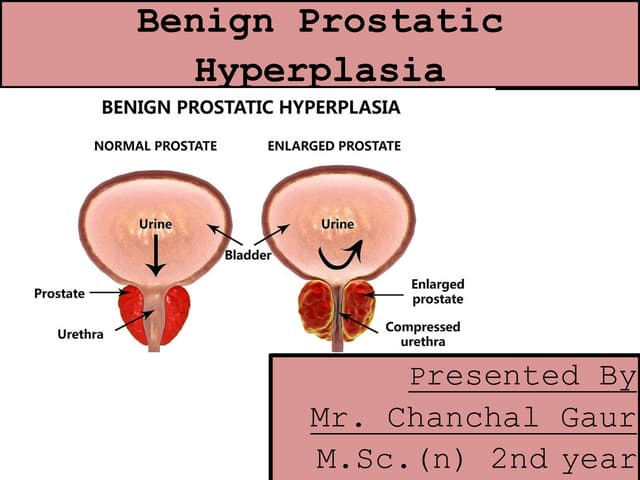 Benign Prostatic Hyperplasia

BENIGN PROSTATIC HYPERPLASIA

NORMAL PROSTATE

ENLARGED PROSTATE

Urine

Urine

Bladder

Prostate

Urethra

Enlarged prostate

Compressed urethra

Presented By

Mr. Chanchal Gaur

M.Sc.(n) 2nd year